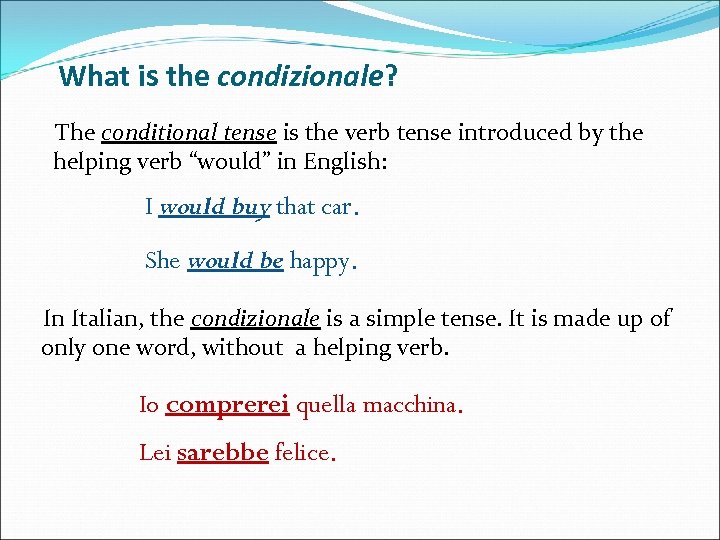 What is the condizionale?

The conditional tense is the verb tense introduced by the helping verb “would” in English:

I would buy that car.

She would be happy.

In Italian, the condizionale is a simple tense. It is made up of only one word, without a helping verb.

Io comprerei quella macchina.

Lei sarebbe felice.